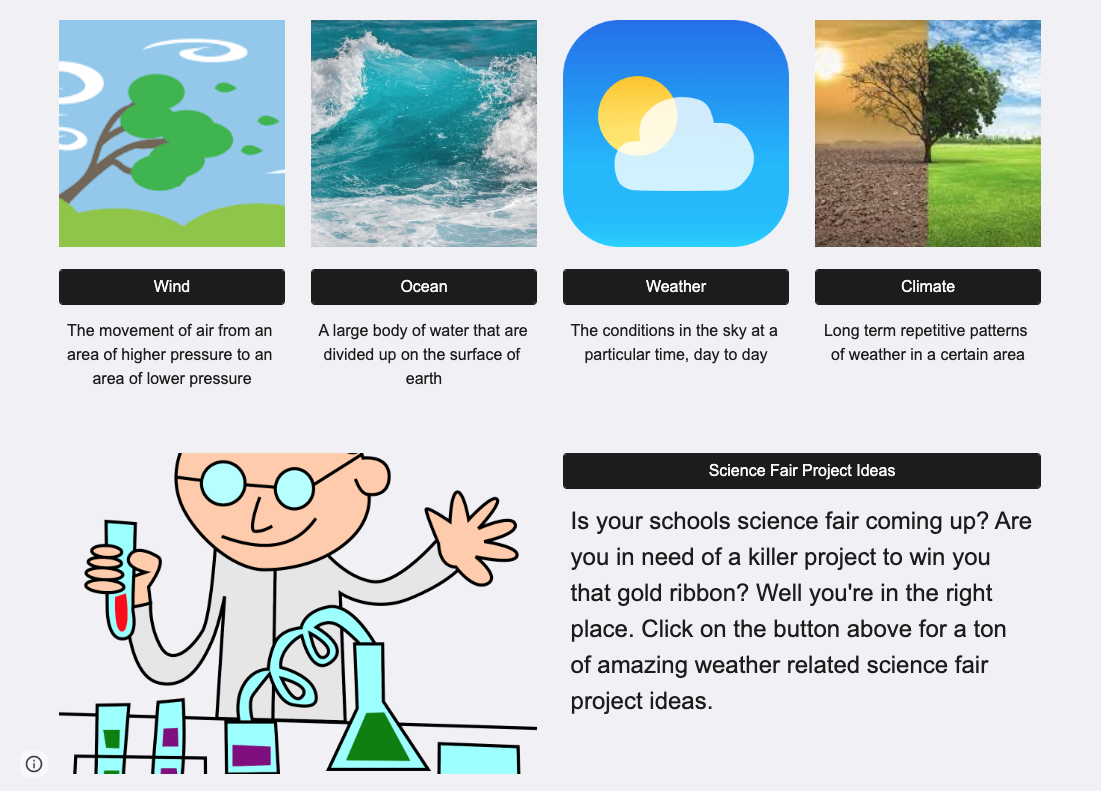 Wind

The movement of air from an area of higher pressure to an area of lower pressure

Ocean

A large body of water that are divided up on the surface of earth

Weather

The conditions in the sky at a particular time, day to day

Climate

Long term repetitive patterns of weather in a certain area

Science Fair Project Ideas

Is your schools science fair coming up? Are you in need of a killer project to win you that gold ribbon? Well you're in the right place. Click on the button above for a ton of amazing weather related science fair project ideas.